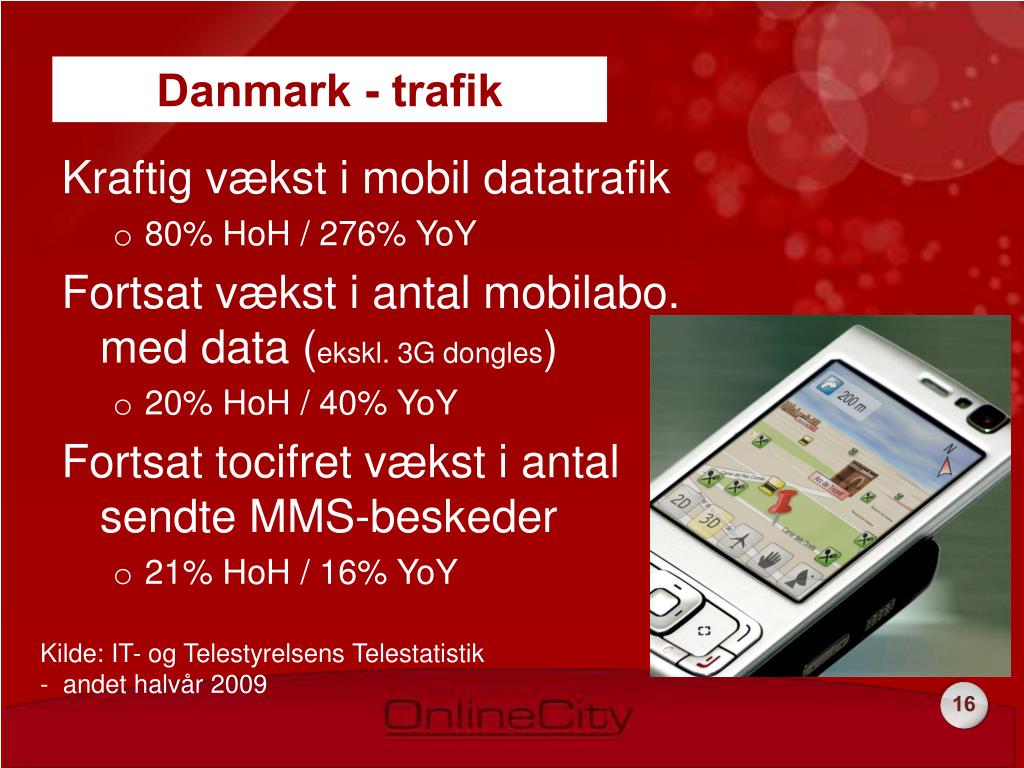 Danmark - trafik

Kraftig vækst i mobil datatrafik

o 80% HoH / 276% YoY

Fortsat vækst i antal mobilabo. med data (ekskl. 3G dongles)

o 20% HoH / 40% YoY

Fortsat tocifret vækst i antal sendte MMS-beskeder

o 21% HoH / 16% YoY

200 m

2D

3D

N

Kilde: IT- og Telestyrelsens Telestatistik
- andet halvår 2009

OnlineCity

16